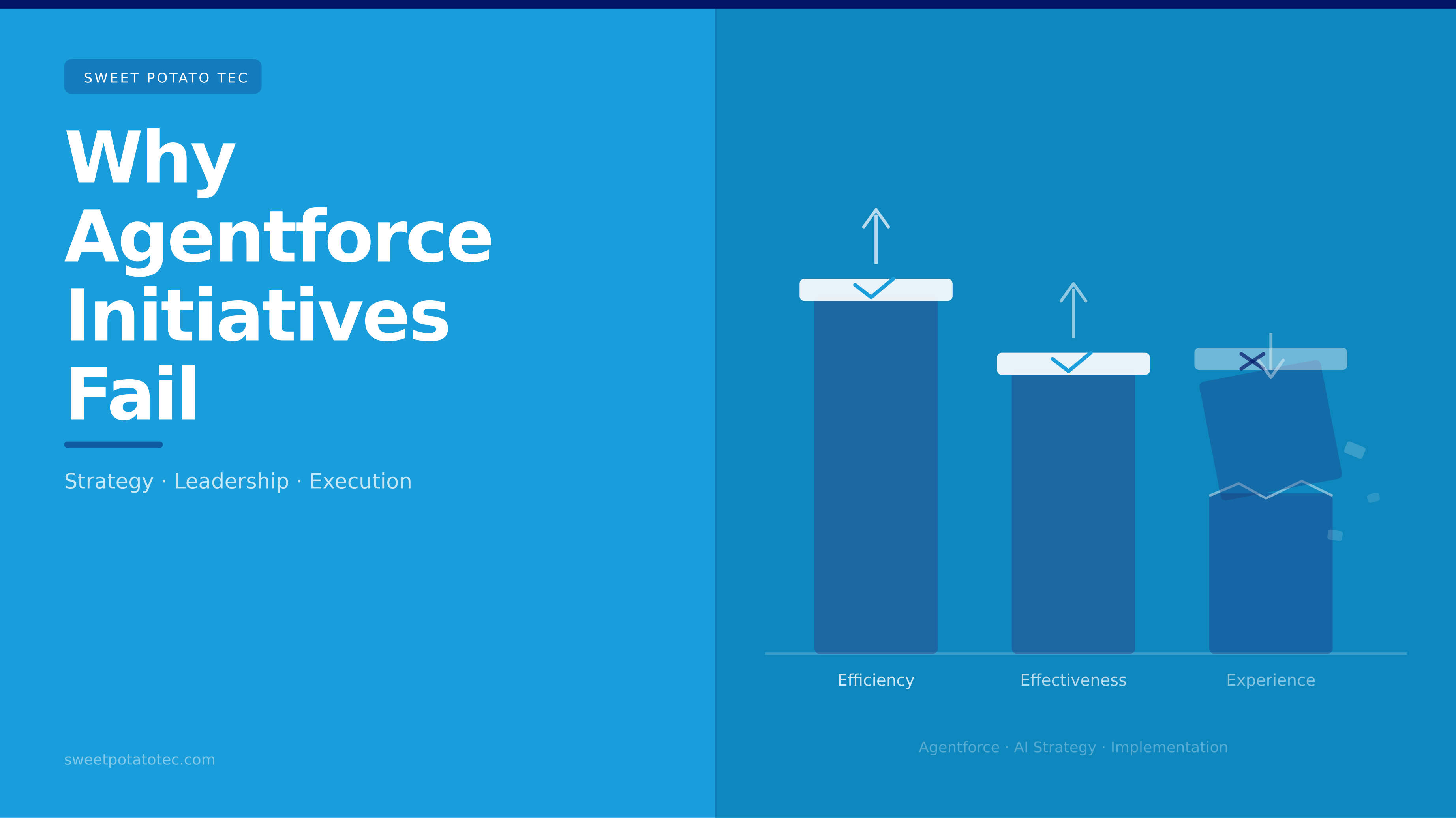 SWEET POTATO TEC

Why Agentforce Initiatives Fail

Strategy · Leadership · Execution

sweetpotatotec.com

Efficiency

Effectiveness

Experience

Agentforce · AI Strategy · Implementation